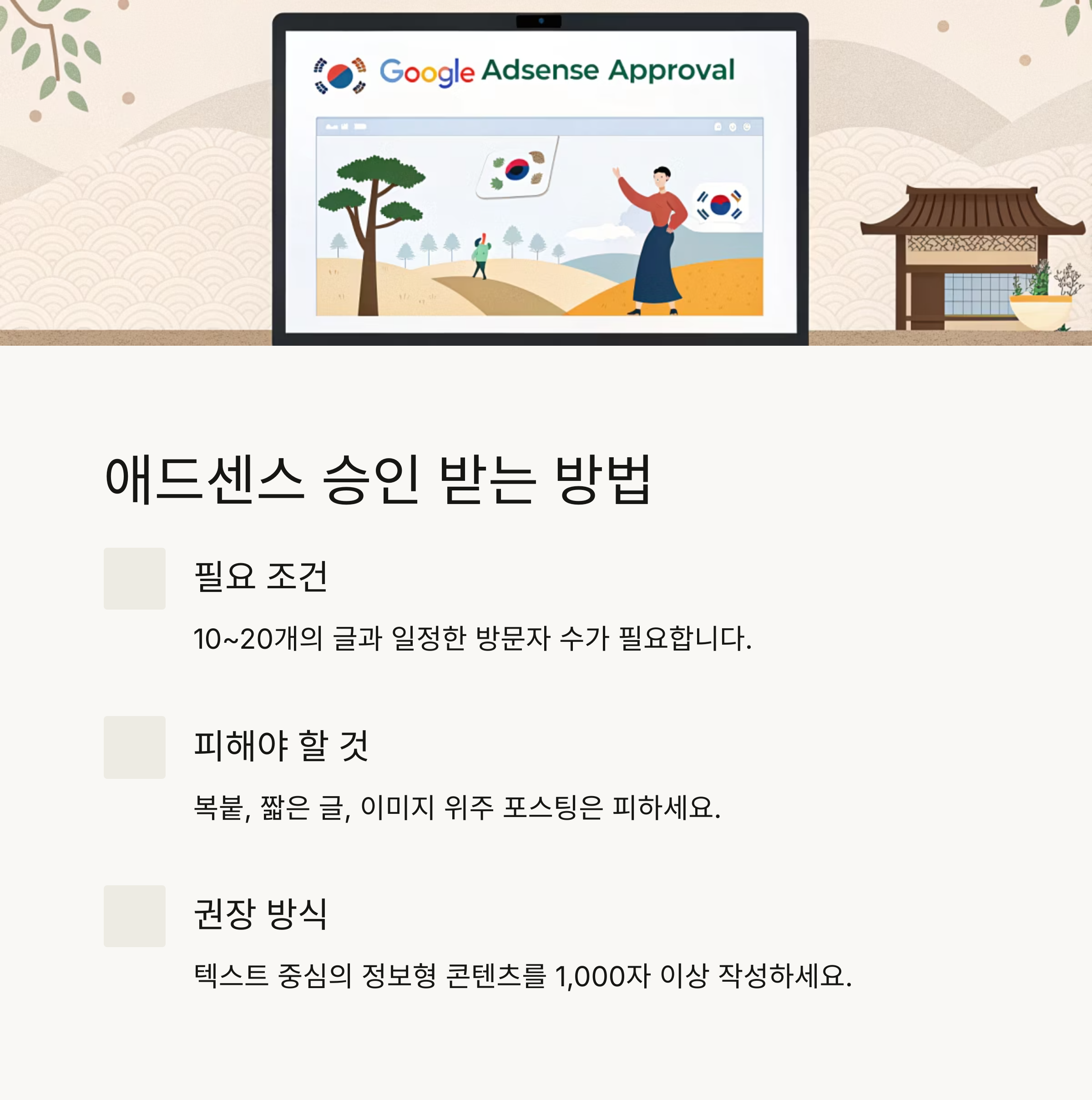 Google Adsense Approval

애드센스 승인 받는 방법

필요 조건

10~20개의 글과 일정한 방문자 수가 필요합니다.

피해야 할 것

복붙, 짧은 글, 이미지 위주 포스팅은 피하세요.

권장 방식

텍스트 중심의 정보형 콘텐츠를 1,000자 이상 작성하세요.